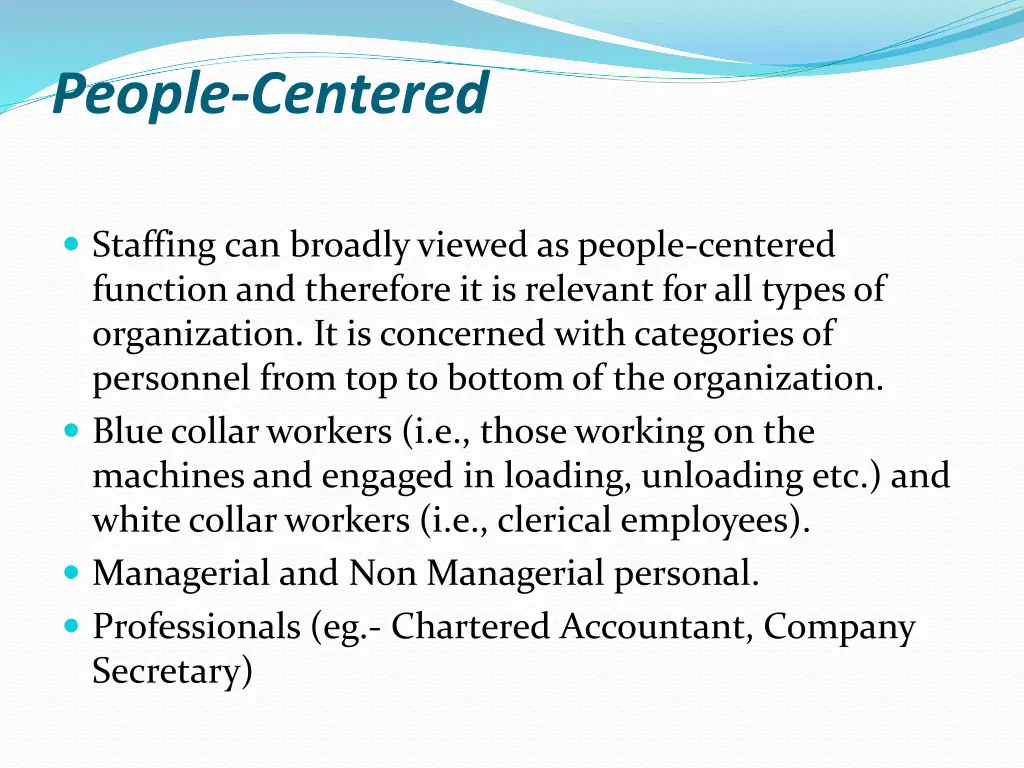 People-Centered

- Staffing can broadly viewed as people-centered function and therefore it is relevant for all types of organization. It is concerned with categories of personnel from top to bottom of the organization.
- Blue collar workers (i.e., those working on the machines and engaged in loading, unloading etc.) and white collar workers (i.e., clerical employees).
- Managerial and Non Managerial personal.
- Professionals (eg.- Chartered Accountant, Company Secretary)